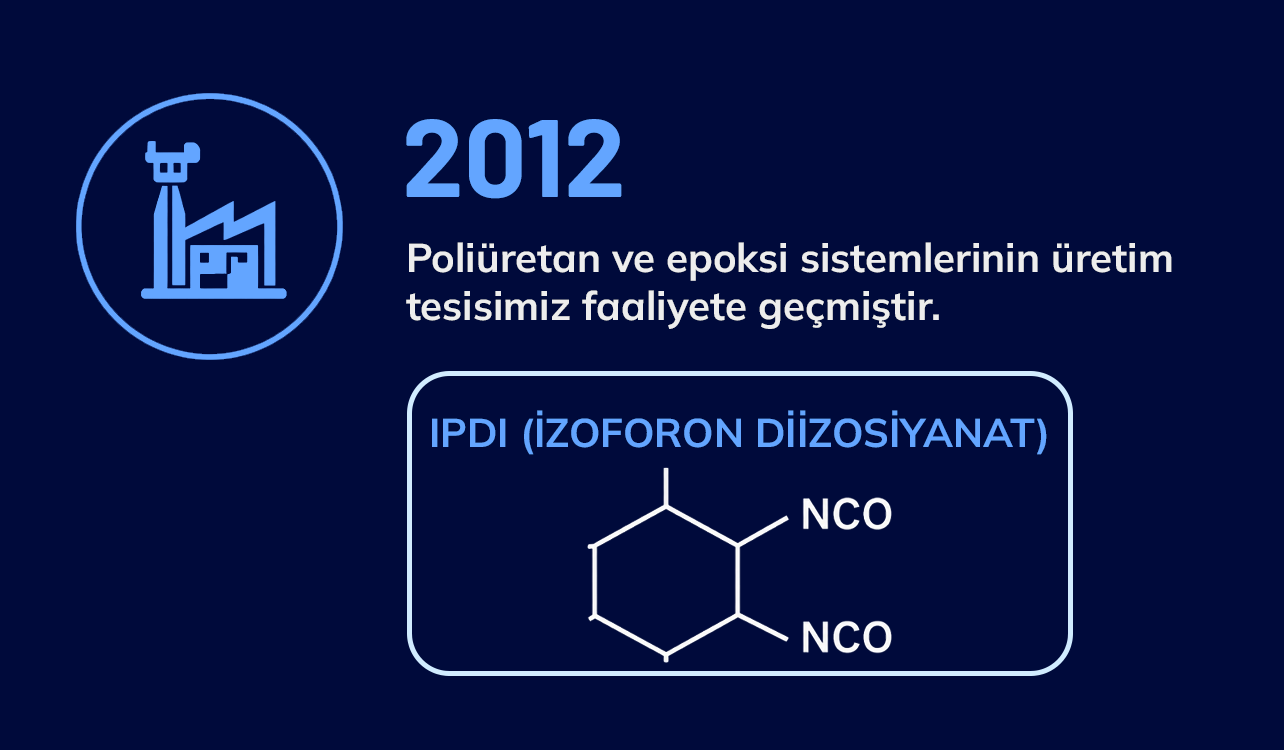 2012

Poliüretan ve epoksi sistemlerinin üretim tesisimiz faaliyete geçmiştir.

IPDI (İZOFORON DİİZOSİYANAT)

NCO

NCO